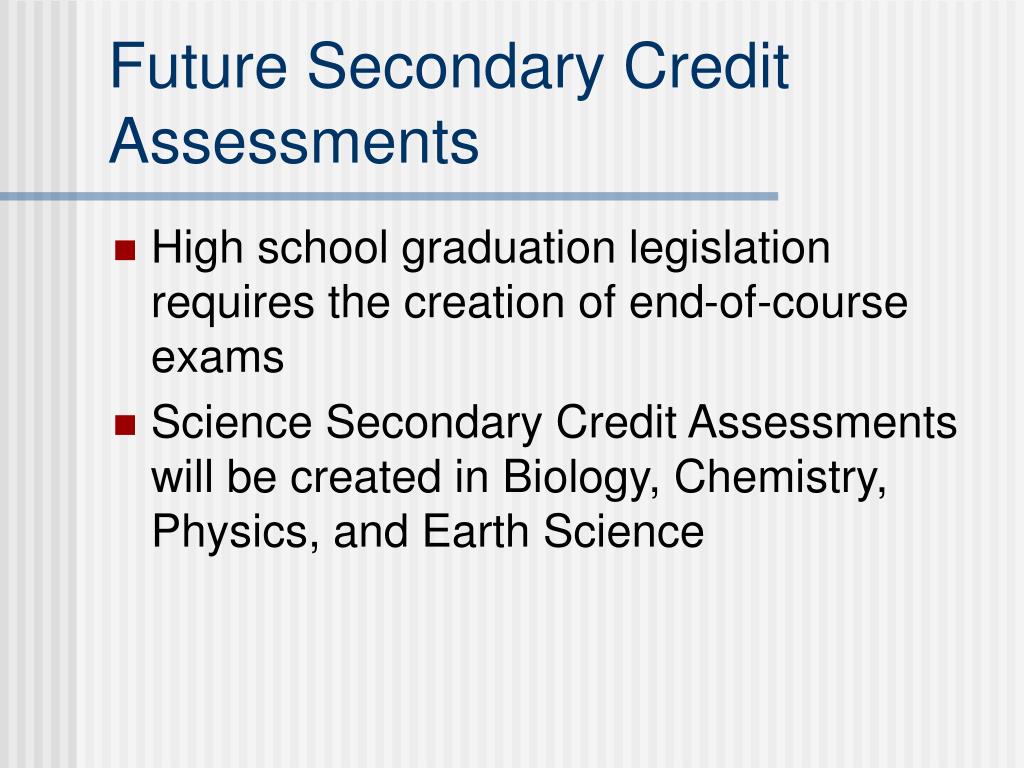 Future Secondary Credit Assessments

- High school graduation legislation requires the creation of end-of-course exams
- Science Secondary Credit Assessments will be created in Biology, Chemistry, Physics, and Earth Science